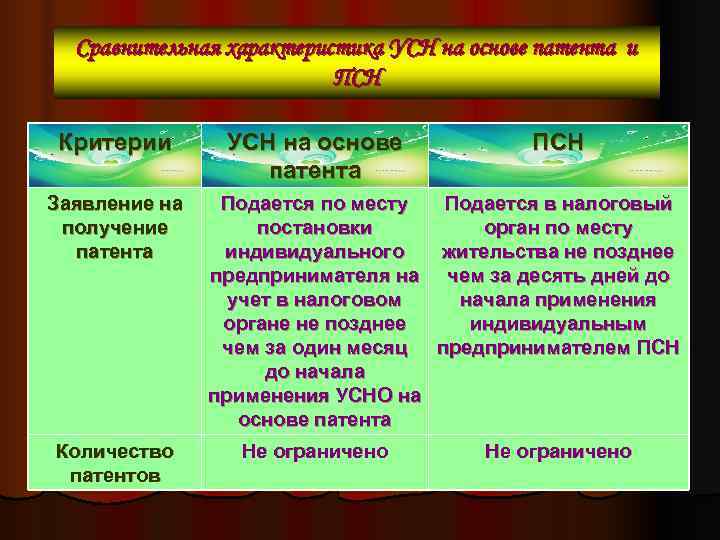 Сравнительная характеристика УСН на основе патента и ПСН

| Критерии | УСН на основе патента | ПСН |
|---|---|---|
| Заявление на получение патента | Подается по месту постановки индивидуального предпринимателя на учет в налоговом органе не позднее чем за один месяц до начала применения УСНО на основе патента | Подается в налоговый орган по месту жительства не позднее чем за десять дней до начала применения индивидуальным предпринимателем ПСН |
| Количество патентов | Не ограничено | Не ограничено |